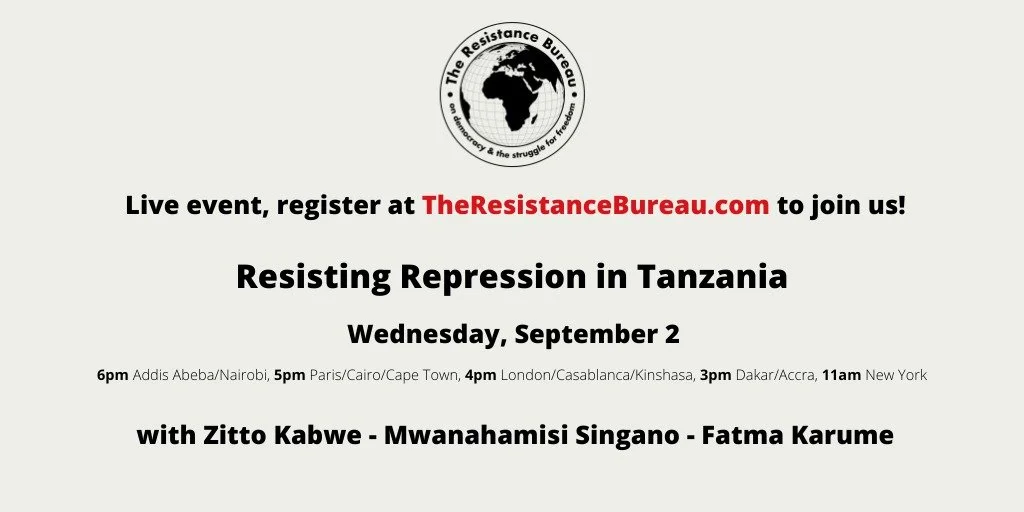 The Resistance Bureau
on democracy & the struggle for freedom

Live event, register at TheResistanceBureau.com to join us!

Resisting Repression in Tanzania

Wednesday, September 2

6pm Addis Abeba/Nairobi, 5pm Paris/Cairo/Cape Town, 4pm London/Casablanca/Kinshasa, 3pm Dakar/Accra, 11am New York

with Zitto Kabwe - Mwanahamisi Singano - Fatma Karume